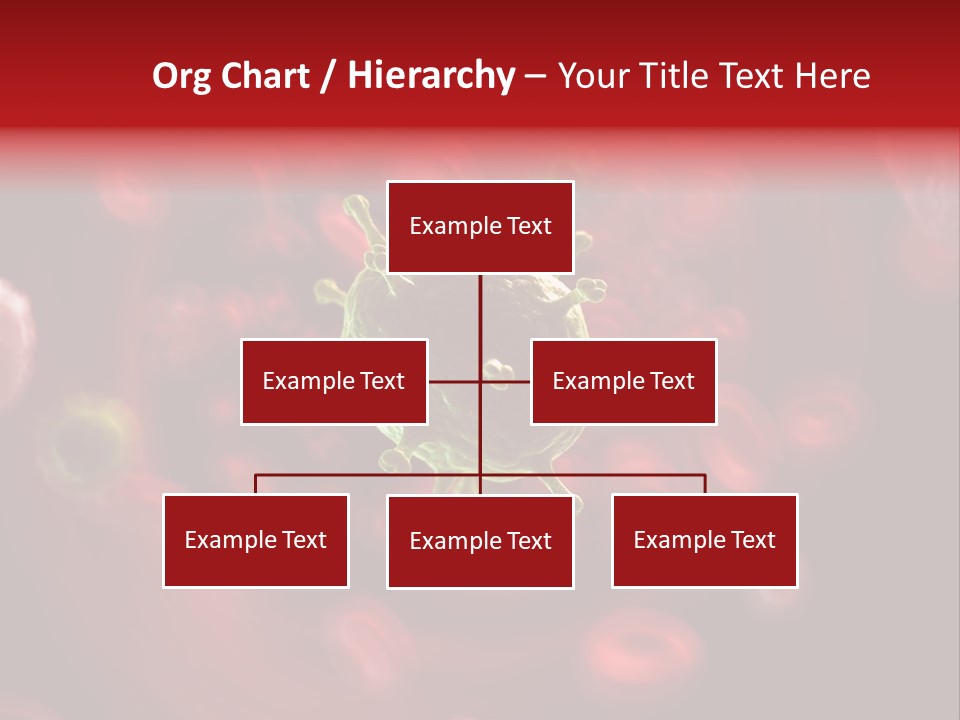 Org Chart / Hierarchy – Your Title Text Here

Example Text

Example Text

Example Text

Example Text

Example Text

Example Text